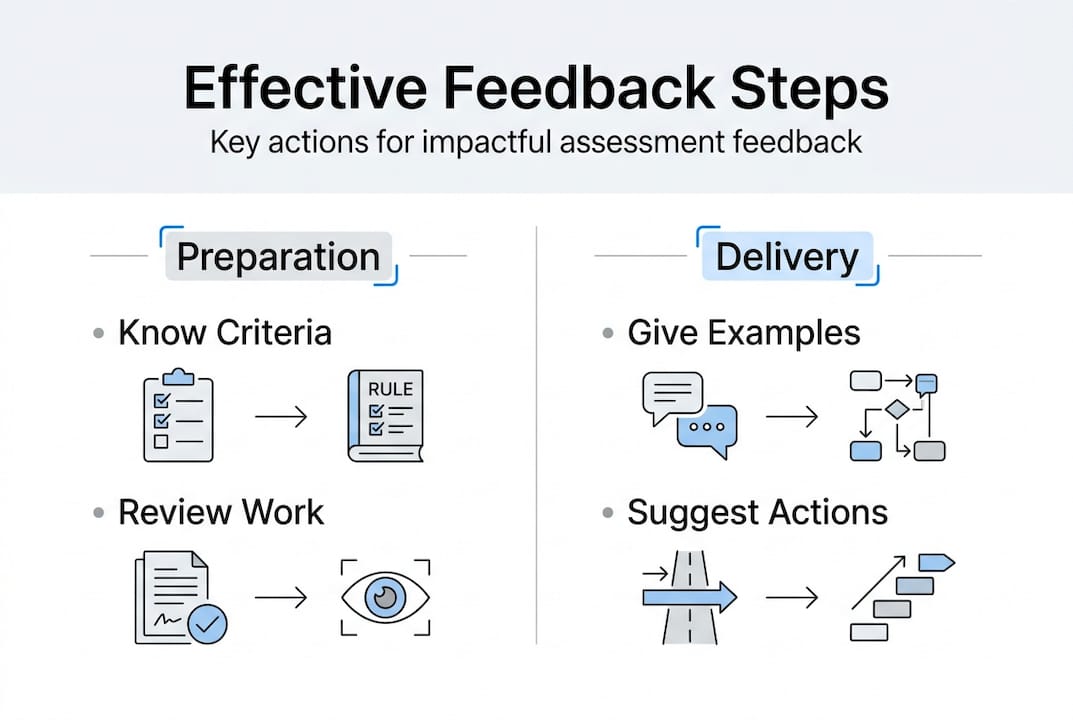 Effective Feedback Steps
Key actions for impactful assessment feedback

Preparation

• Know Criteria

RULE

• Review Work

Delivery

• Give Examples

• Suggest Actions